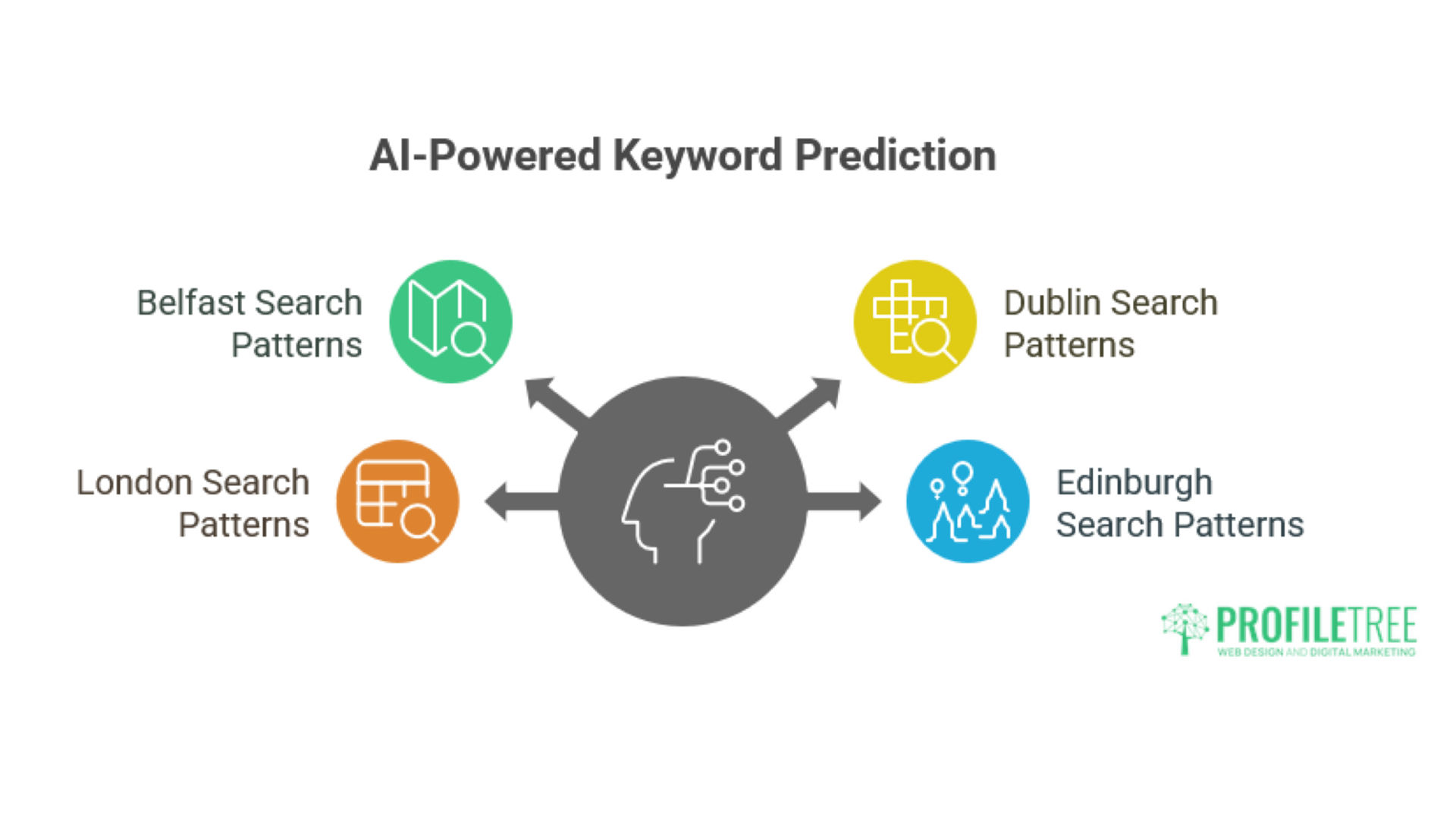 AI-Powered Keyword Prediction

Belfast Search Patterns

Dublin Search Patterns

London Search Patterns

Edinburgh Search Patterns

PROFILETREE
WEB DESIGN AND DIGITAL MARKETING